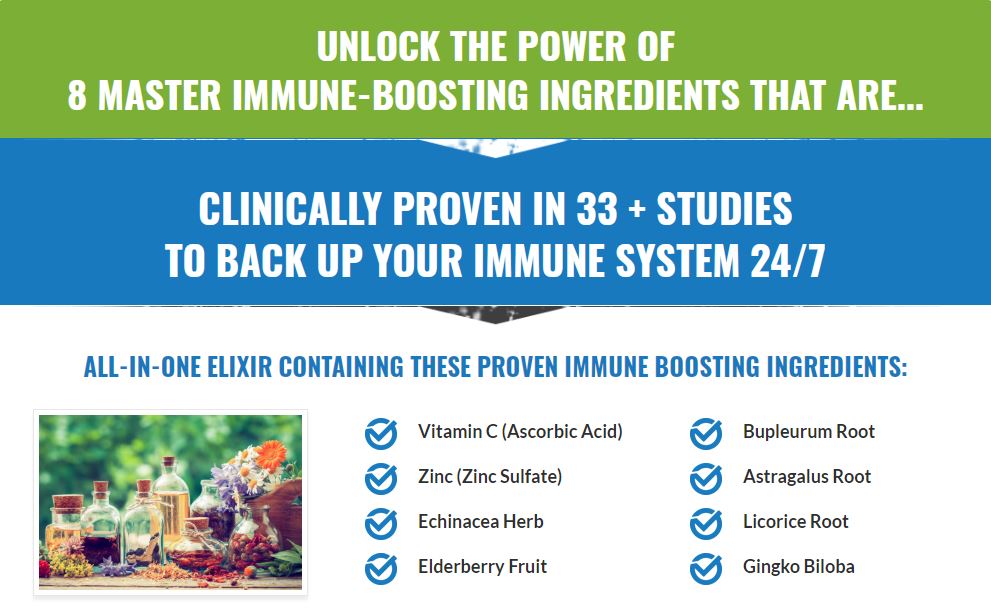 UNLOCK THE POWER OF
8 MASTER IMMUNE-BOOSTING INGREDIENTS THAT ARE...

CLINICALLY PROVEN IN 33 + STUDIES
TO BACK UP YOUR IMMUNE SYSTEM 24/7

ALL-IN-ONE ELIXIR CONTAINING THESE PROVEN IMMUNE BOOSTING INGREDIENTS:

Vitamin C (Ascorbic Acid)

Zinc (Zinc Sulfate)

Echinacea Herb

Elderberry Fruit

Bupleurum Root

Astragalus Root

Licorice Root

Gingko Biloba